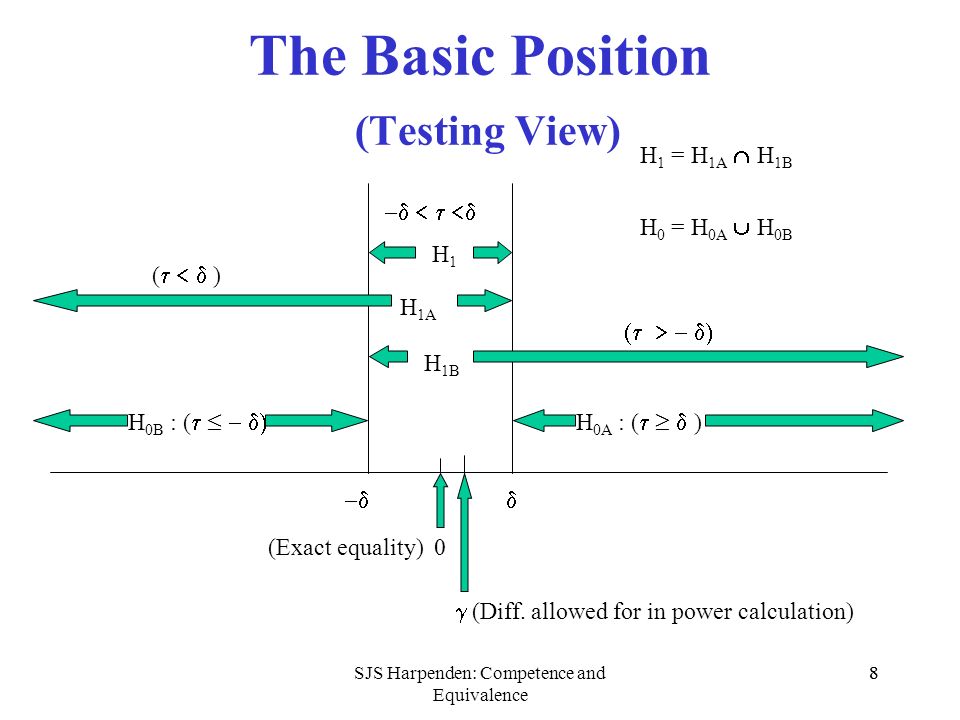 The Basic Position

(Testing View)

$H_1 = H_{1A} \cap H_{1B}$

$H_0 = H_{0A} \cup H_{0B}$

$-\delta < \tau < \delta$

$H_1$

$(\tau < \delta)$

$H_{1A}$

$(\tau > -\delta)$

$H_{1B}$

$H_{0B} : (\tau \leq -\delta)$

$H_{0A} : (\tau \geq \delta)$

$-\delta$

$\delta$

(Exact equality) 0

$\gamma$ (Diff. allowed for in power calculation)

SJS Harpenden: Competence and Equivalence

8